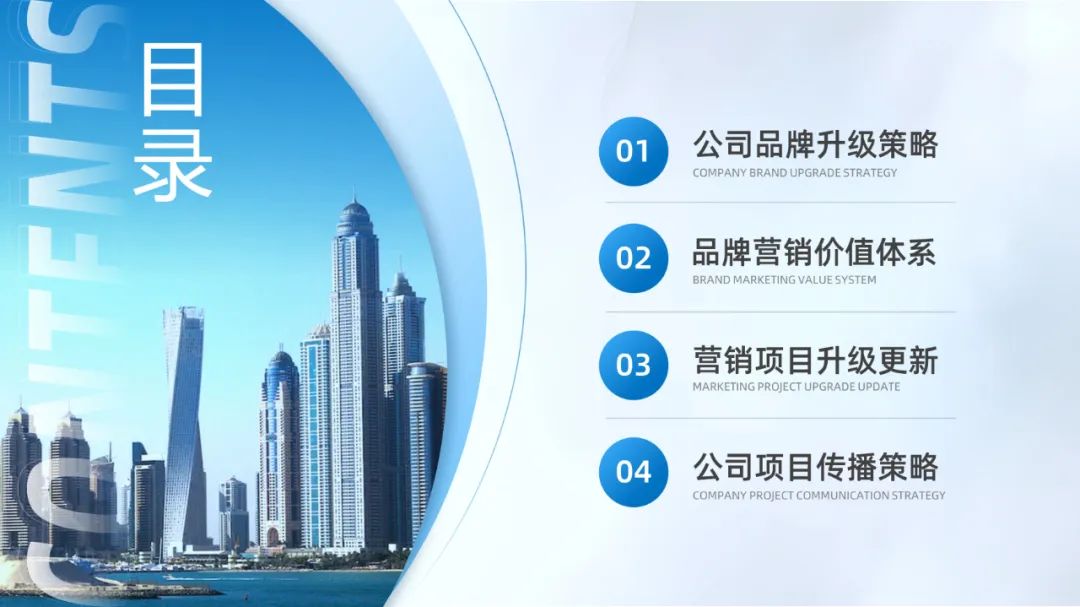 CONTENTS

目录

01 公司品牌升级策略
COMPANY BRAND UPGRADE STRATEGY

02 品牌营销价值体系
BRAND MARKETING VALUE SYSTEM

03 营销项目升级更新
MARKETING PROJECT UPGRADE UPDATE

04 公司项目传播策略
COMPANY PROJECT COMMUNICATION STRATEGY